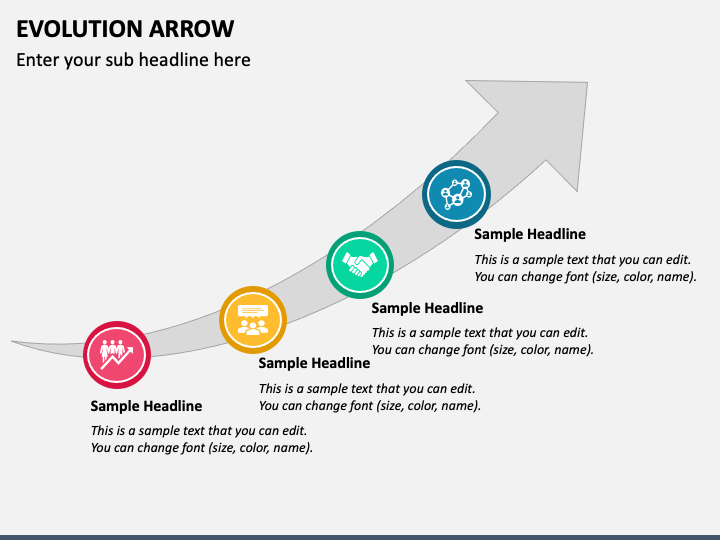 EVOLUTION ARROW

Enter your sub headline here

Sample Headline

This is a sample text that you can edit. You can change font (size, color, name).

Sample Headline

This is a sample text that you can edit. You can change font (size, color, name).

Sample Headline

This is a sample text that you can edit. You can change font (size, color, name).

Sample Headline

This is a sample text that you can edit. You can change font (size, color, name).